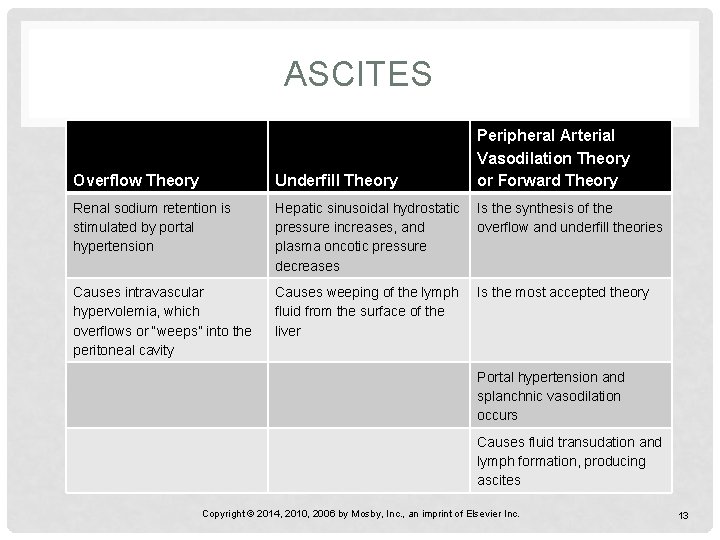 ASCITES

| Overflow Theory | Underfill Theory | Peripheral Arterial Vasodilation Theory or Forward Theory |
|---|---|---|
| Renal sodium retention is stimulated by portal hypertension | Hepatic sinusoidal hydrostatic pressure increases, and plasma oncotic pressure decreases | Is the synthesis of the overflow and underfill theories |
| Causes intravascular hypervolemia, which overflows or "weeps" into the peritoneal cavity | Causes weeping of the lymph fluid from the surface of the liver | Is the most accepted theory |
| | | Portal hypertension and splanchnic vasodilation occurs |
| | | Causes fluid transudation and lymph formation, producing ascites |

Copyright © 2014, 2010, 2006 by Mosby, Inc., an imprint of Elsevier Inc.

13